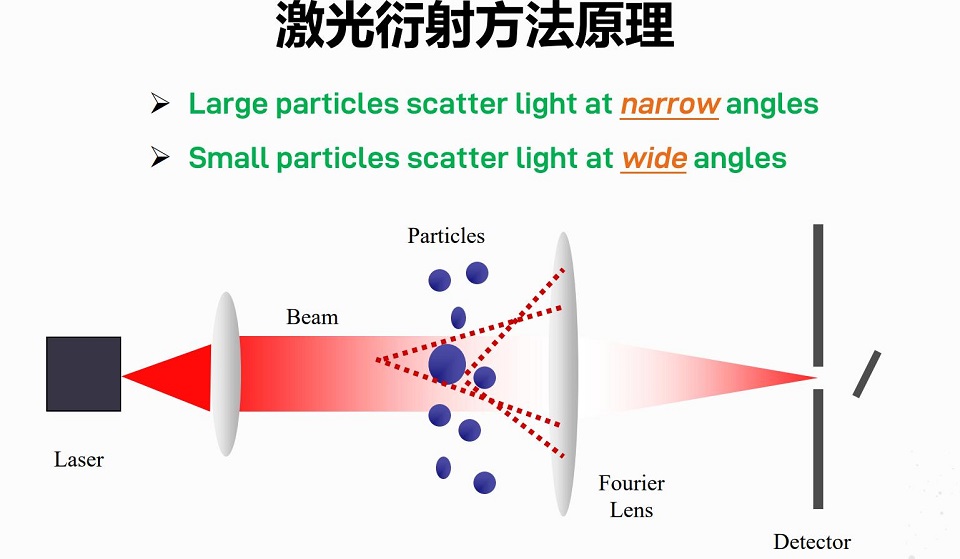 激光衍射方法原理

➢ Large particles scatter light at narrow angles

➢ Small particles scatter light at wide angles

Particles

Beam

Laser

Fourier Lens

Detector